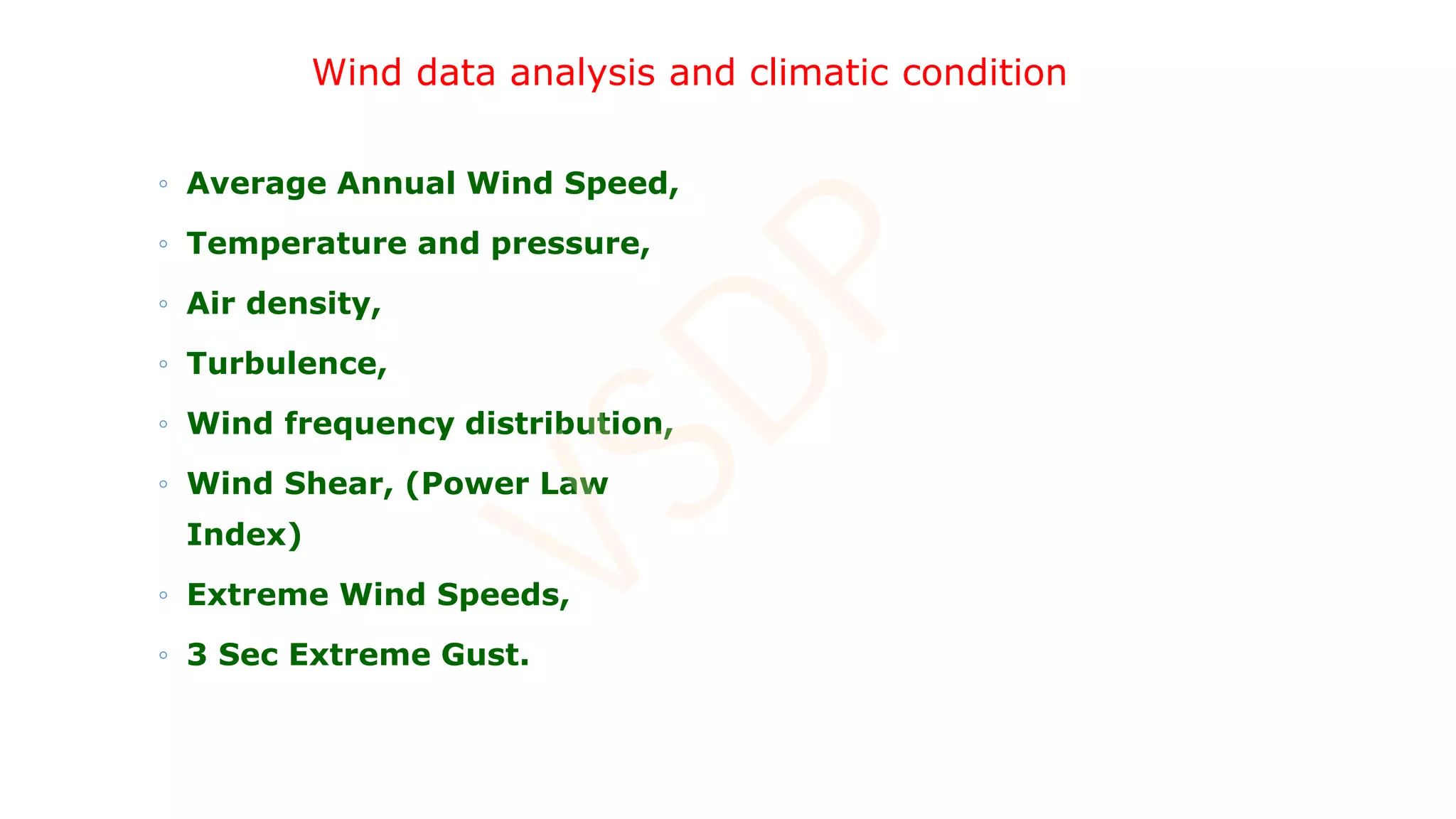 Wind data analysis and climatic condition

◦ Average Annual Wind Speed,
◦ Temperature and pressure,
◦ Air density,
◦ Turbulence,
◦ Wind frequency distribution,
◦ Wind Shear, (Power Law Index)
◦ Extreme Wind Speeds,
◦ 3 Sec Extreme Gust.

VSDP